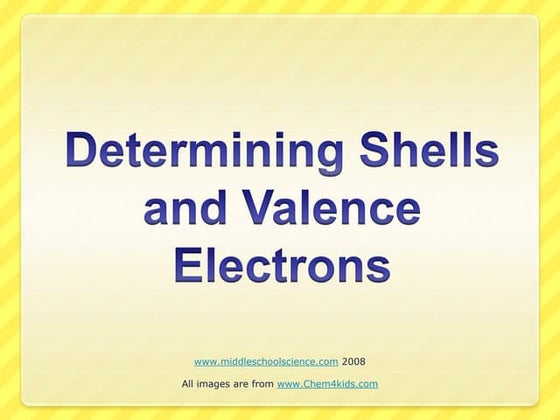 Determining Shells and Valence Electrons

www.middleschoolscience.com 2008

All images are from www.Chem4kids.com